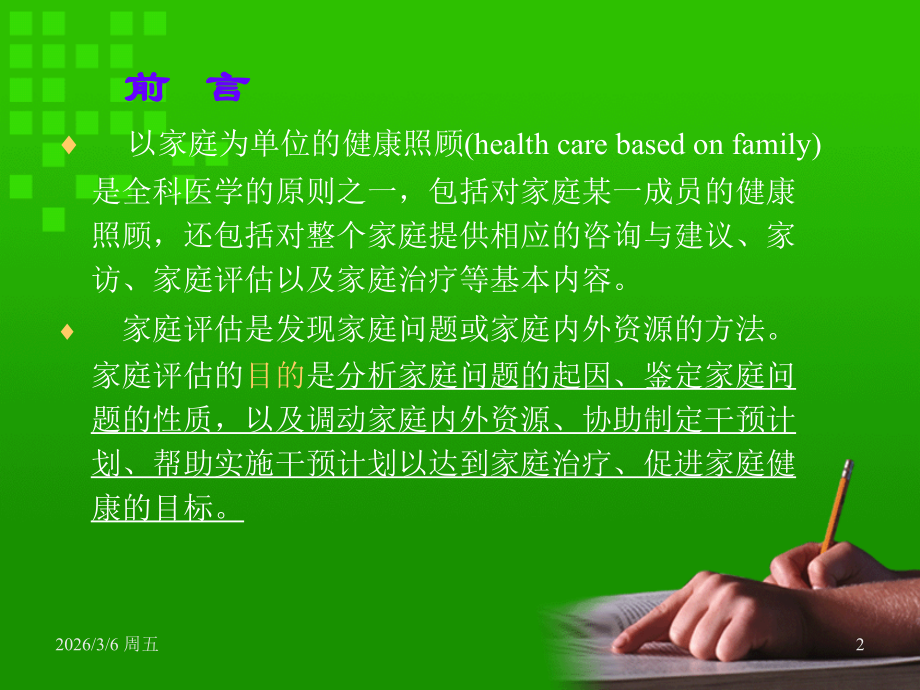 前 言

♦ 以家庭为单位的健康照顾(health care based on family)是全科医学的原则之一，包括对家庭某一成员的健康照顾，还包括对整个家庭提供相应的咨询与建议、家访、家庭评估以及家庭治疗等基本内容。

♦ 家庭评估是发现家庭问题或家庭内外资源的方法。家庭评估的目的是分析家庭问题的起因、鉴定家庭问题的性质，以及调动家庭内外资源、协助制定干预计划、帮助实施干预计划以达到家庭治疗、促进家庭健康的目标。

2026/3/6 周五

2